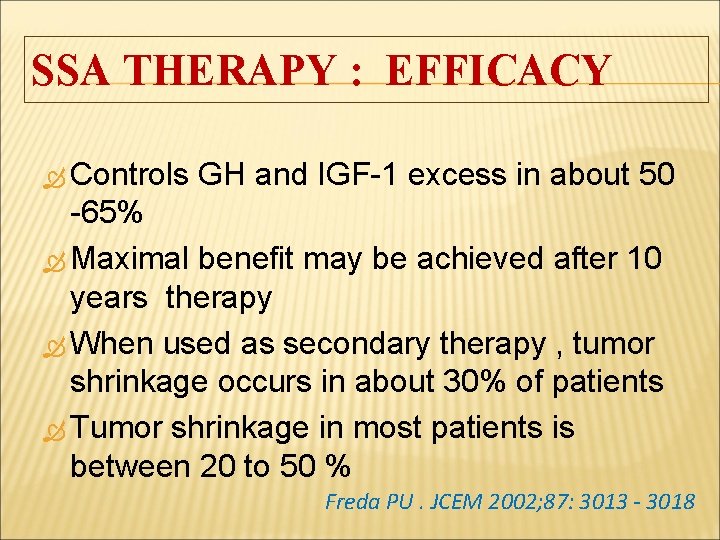 SSA THERAPY : EFFICACY

Controls GH and IGF-1 excess in about 50 -65%

Maximal benefit may be achieved after 10 years therapy

When used as secondary therapy , tumor shrinkage occurs in about 30% of patients

Tumor shrinkage in most patients is between 20 to 50 %

Freda PU . JCEM 2002;87: 3013 - 3018